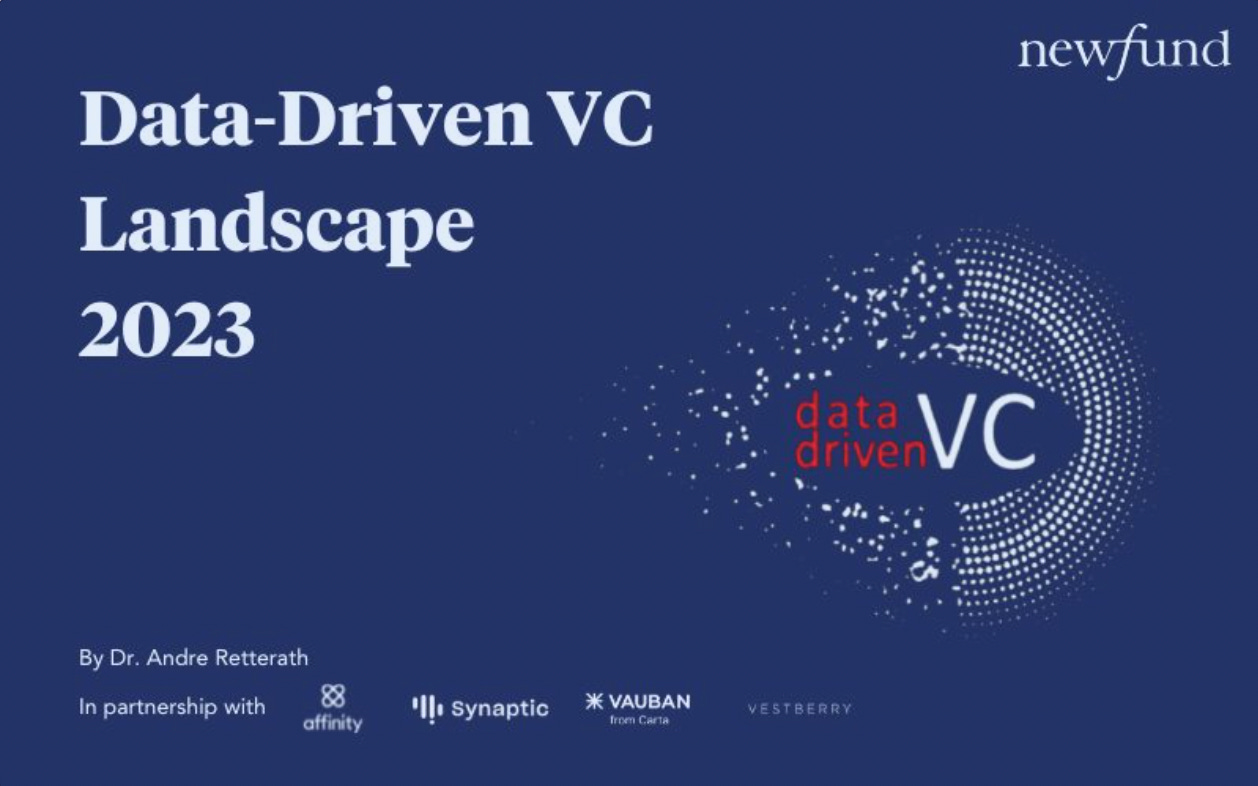 newfund

Data-Driven VC Landscape 2023

data driven VC

By Dr. Andre Retterath

In partnership with affinity Synaptic VAUBAN from Carta VESTBERRY